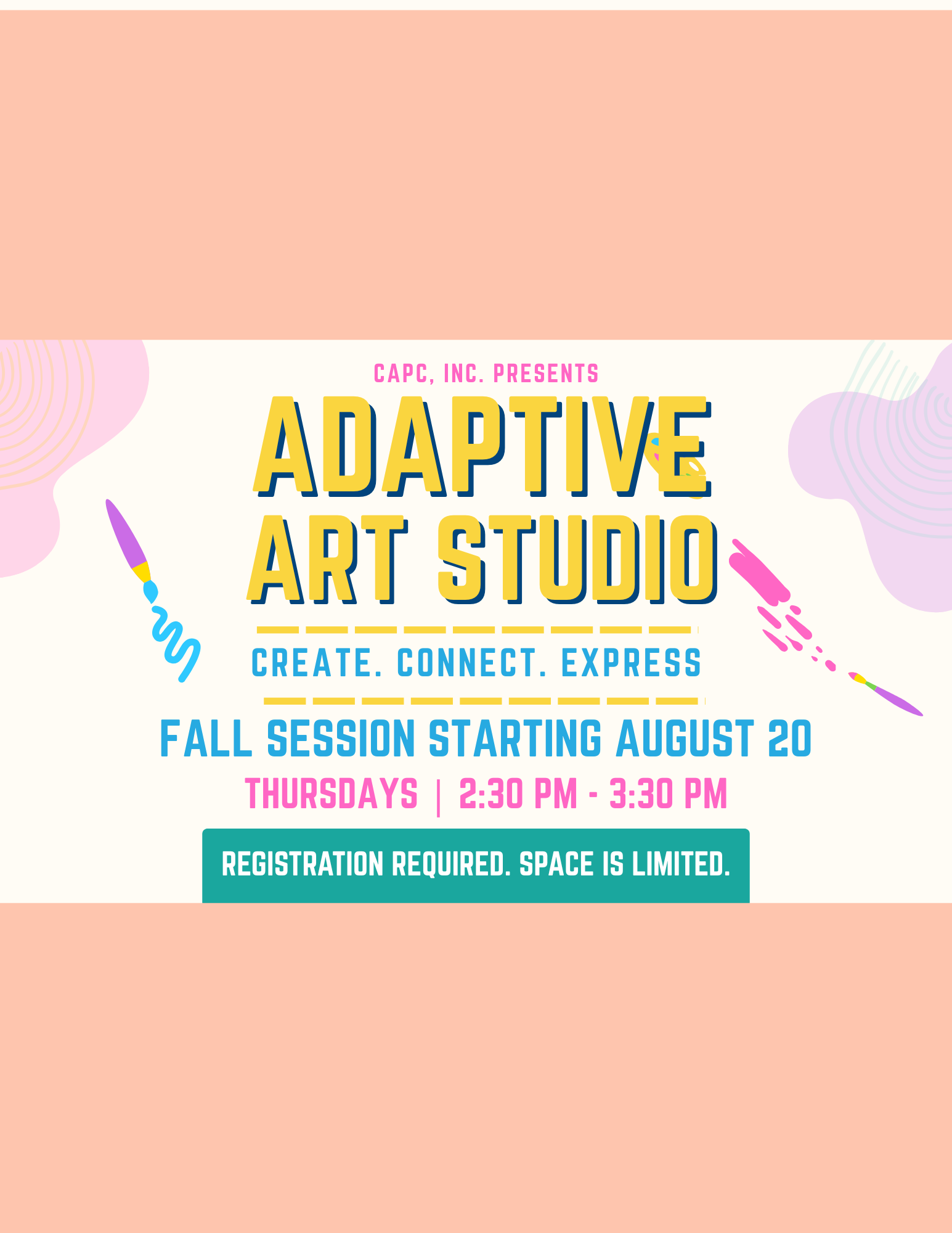 CAPC, INC. PRESENTS

ADAPTIVE ART STUDIO

CREATE. CONNECT. EXPRESS

FALL SESSION STARTING AUGUST 20

THURSDAYS | 2:30 PM - 3:30 PM

REGISTRATION REQUIRED. SPACE IS LIMITED.